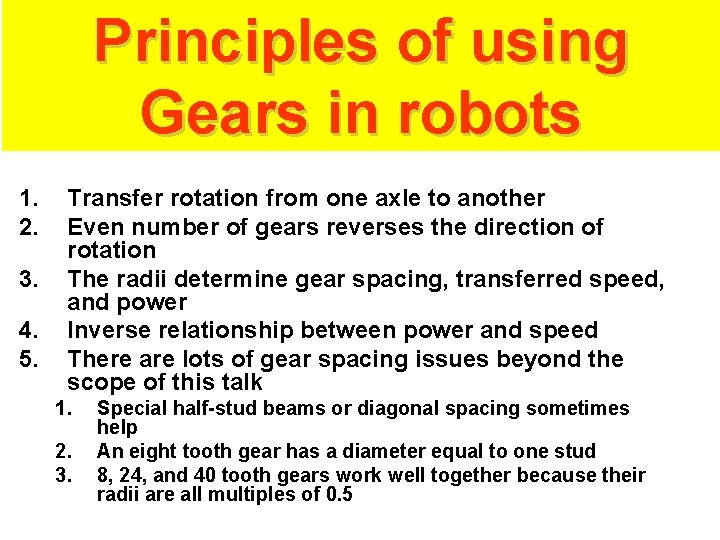 Principles of using Gears in robots

1. Transfer rotation from one axle to another
2. Even number of gears reverses the direction of rotation
3. The radii determine gear spacing, transferred speed, and power
4. Inverse relationship between power and speed
5. There are lots of gear spacing issues beyond the scope of this talk
   1. Special half-stud beams or diagonal spacing sometimes help
   2. An eight tooth gear has a diameter equal to one stud
   3. 8, 24, and 40 tooth gears work well together because their radii are all multiples of 0.5